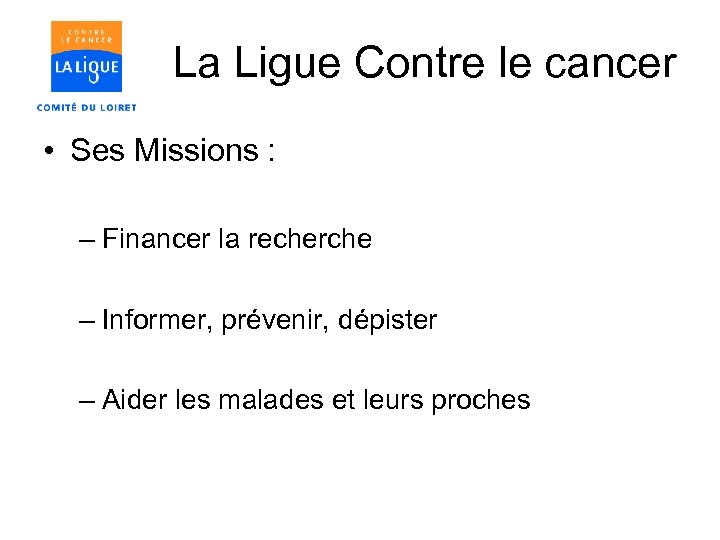 CONTRE LE CANCER
LA LIGUE
COMITÉ DU LOIRET

La Ligue Contre le cancer

• Ses Missions :

– Financer la recherche

– Informer, prévenir, dépister

– Aider les malades et leurs proches